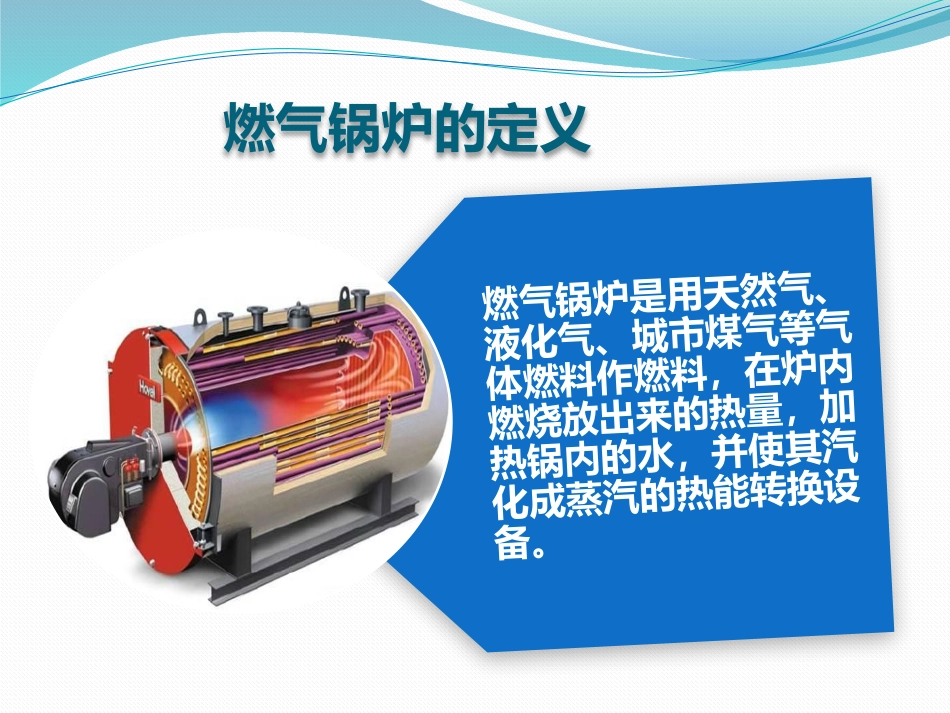 燃气锅炉的定义

Hoval

燃气锅炉是用天然气、液化气、城市煤气等气体燃料作燃料，在炉内燃烧放出来的热量，加热锅内的水，并使其汽化成蒸汽的热能转换设备。